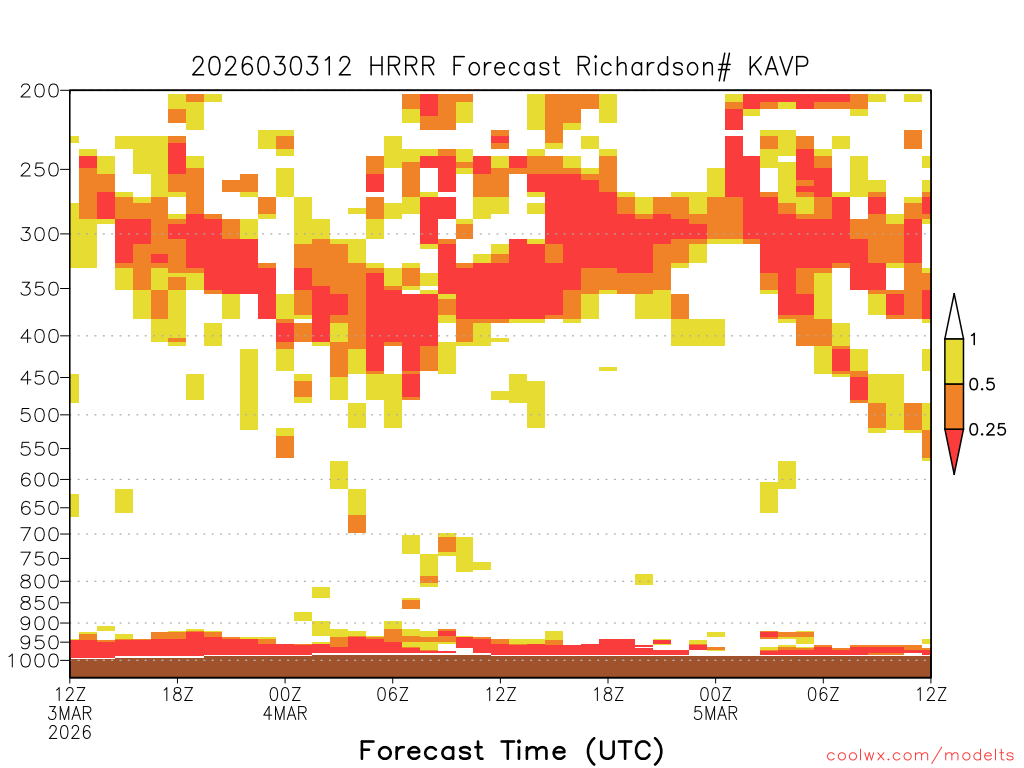 2026030312 HRRR Forecast Richardson# KAVP

200
250
300
350
400
450
500
550
600
650
700
750
800
850
900
950
1000

1
0.5
0.25

12Z
3MAR
2026
18Z
00Z
4MAR
06Z
12Z
18Z
00Z
5MAR
06Z
12Z

Forecast Time (UTC)

coolwx.com/modelts